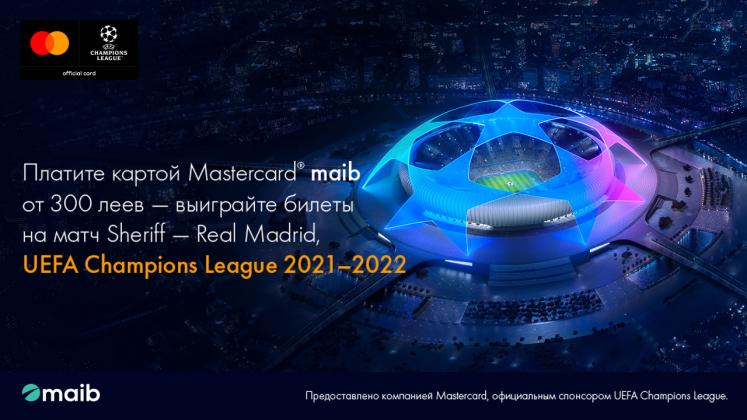 CHAMPIONS LEAGUE

official card

Платите картой Mastercard® maib от 300 леев — выиграйте билеты на матч Sheriff — Real Madrid, UEFA Champions League 2021–2022

maib

Предоставлено компанией Mastercard, официальным спонсором UEFA Champions League.